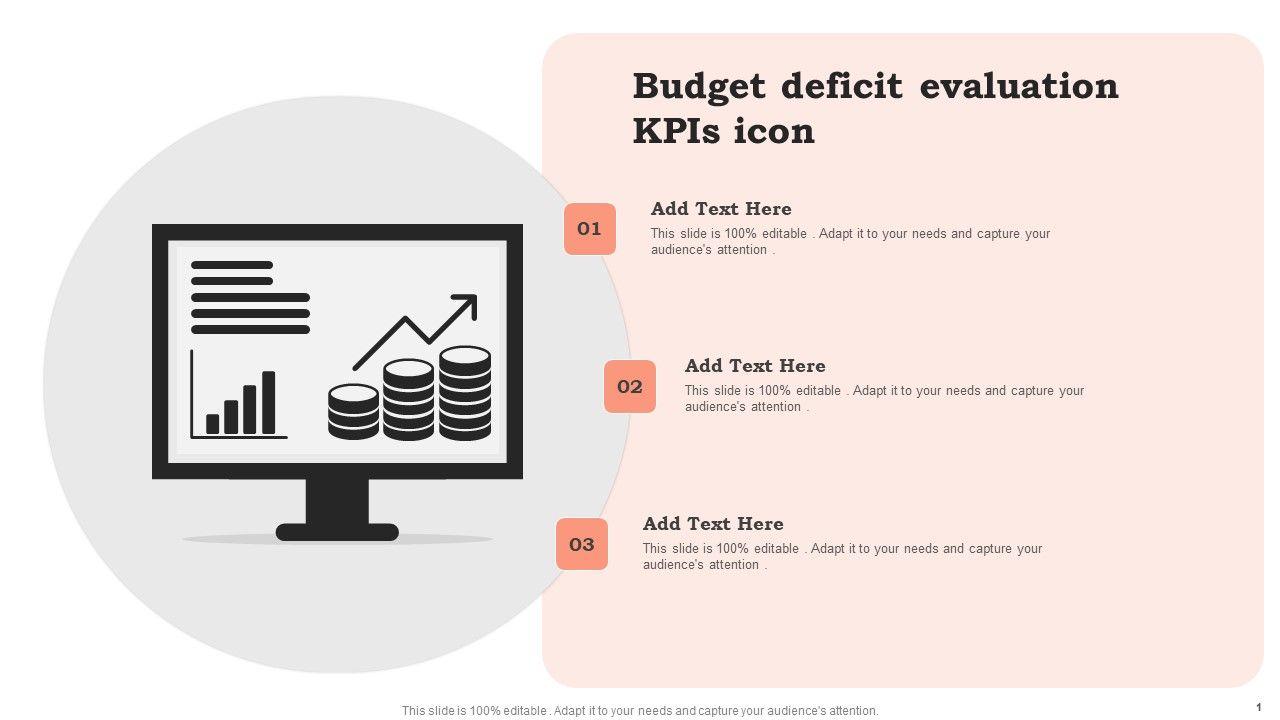 Budget deficit evaluation KPIs icon

01

Add Text Here

This slide is 100% editable . Adapt it to your needs and capture your audience's attention .

02

Add Text Here

This slide is 100% editable . Adapt it to your needs and capture your audience's attention .

03

Add Text Here

This slide is 100% editable . Adapt it to your needs and capture your audience's attention .

This slide is 100% editable . Adapt it to your needs and capture your audience's attention.

1